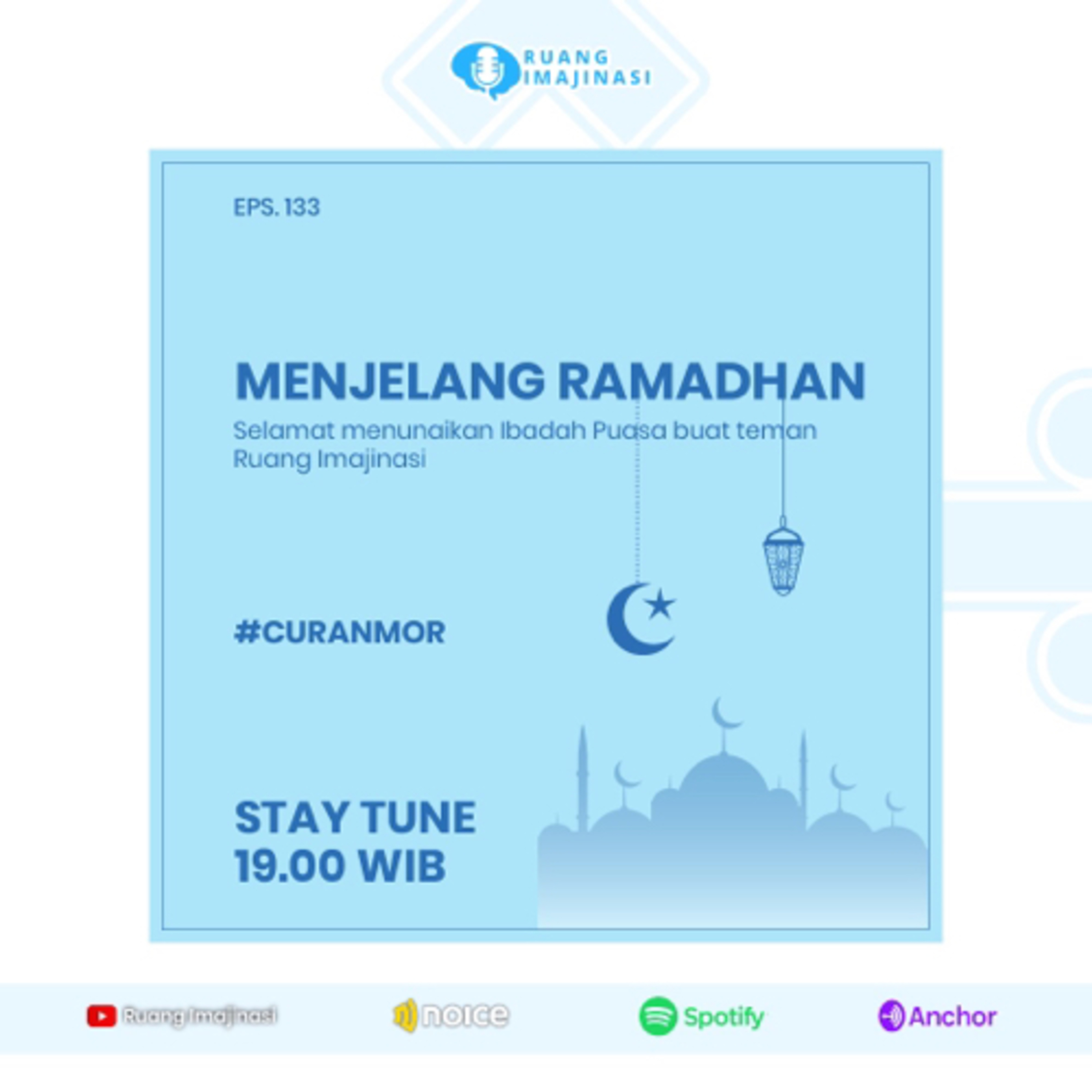 RUANG IMAJINASI

EPS. 133

MENJELANG RAMADHAN

Selamat menunaikan Ibadah Puasa buat teman Ruang Imajinasi

#CURANMOR

STAY TUNE
19.00 WIB

Ruang Imajinasi

noice

Spotify

Anchor